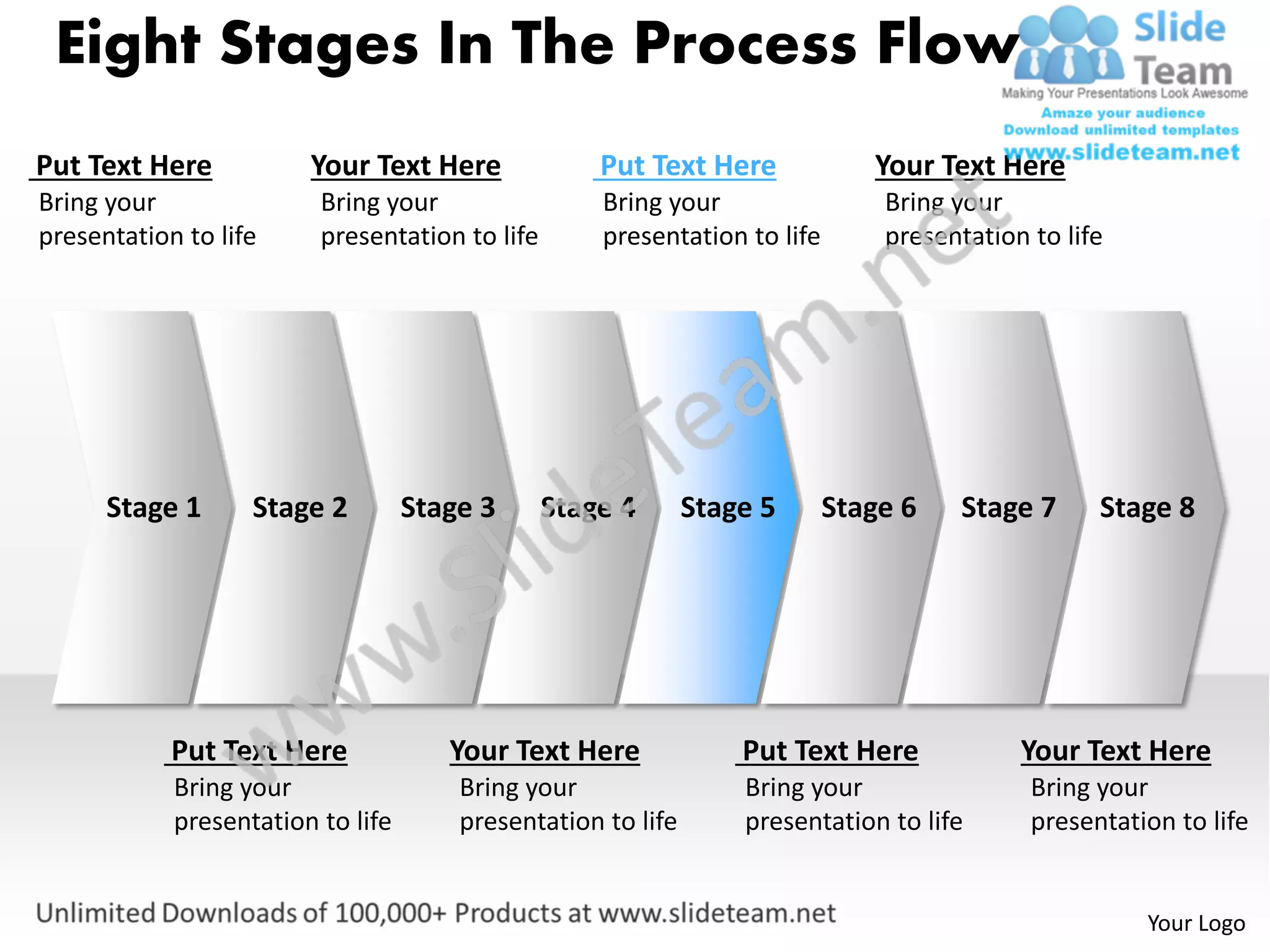 Eight Stages In The Process Flow

Slide Team
Making Your Presentations Look Awesome
Amaze your audience
Download unlimited templates
www.slideteam.net

Put Text Here
Bring your presentation to life

Your Text Here
Bring your presentation to life

Put Text Here
Bring your presentation to life

Your Text Here
Bring your presentation to life

Stage 1

Stage 2

Stage 3

Stage 4

Stage 5

Stage 6

Stage 7

Stage 8

www.SlideTeam.net

Put Text Here
Bring your presentation to life

Your Text Here
Bring your presentation to life

Put Text Here
Bring your presentation to life

Your Text Here
Bring your presentation to life

Unlimited Downloads of 100,000+ Products at www.slideteam.net

Your Logo